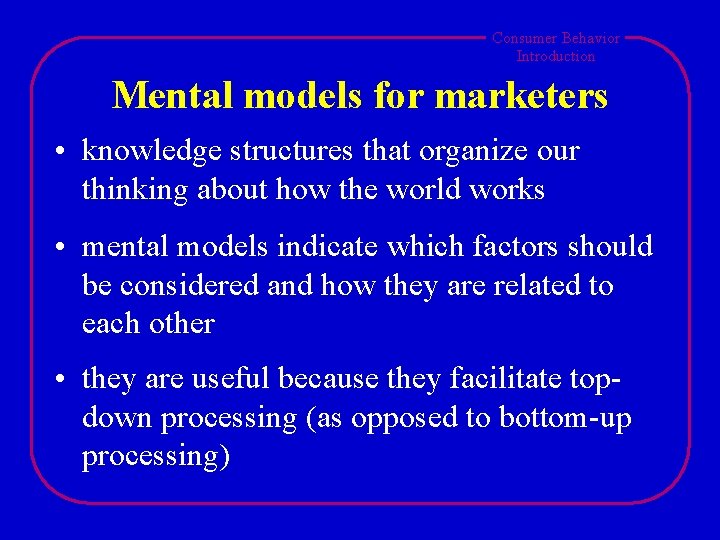 Consumer Behavior
Introduction

Mental models for marketers

• knowledge structures that organize our thinking about how the world works

• mental models indicate which factors should be considered and how they are related to each other

• they are useful because they facilitate top-down processing (as opposed to bottom-up processing)